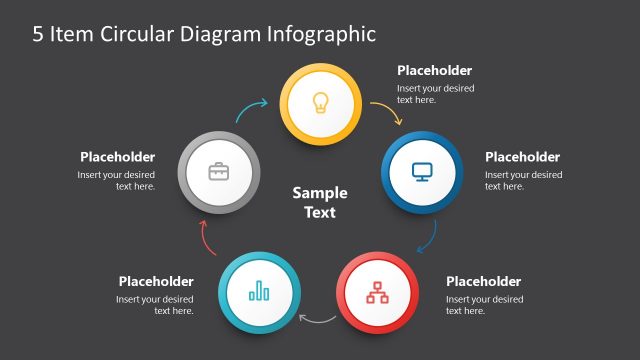 5 Item Circular Diagram Infographic

Placeholder
Insert your desired text here.

Placeholder
Insert your desired text here.

Placeholder
Insert your desired text here.

Sample Text

Placeholder
Insert your desired text here.

Placeholder
Insert your desired text here.